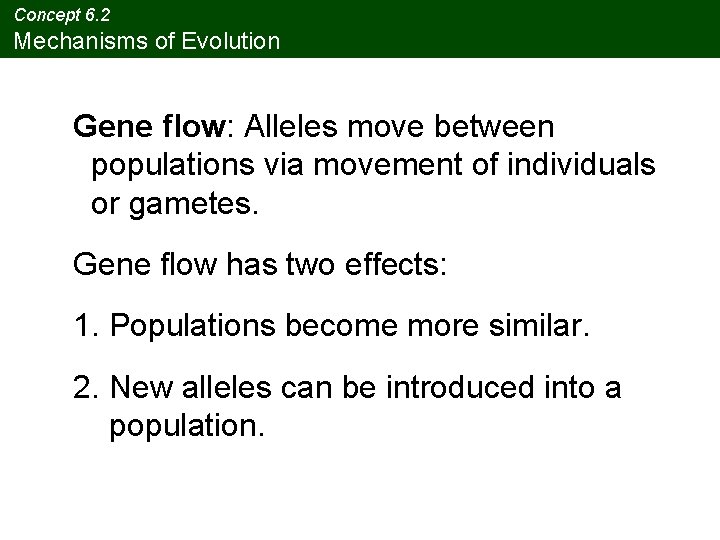 Concept 6.2
Mechanisms of Evolution

Gene flow: Alleles move between populations via movement of individuals or gametes.

Gene flow has two effects:

1. Populations become more similar.

2. New alleles can be introduced into a population.